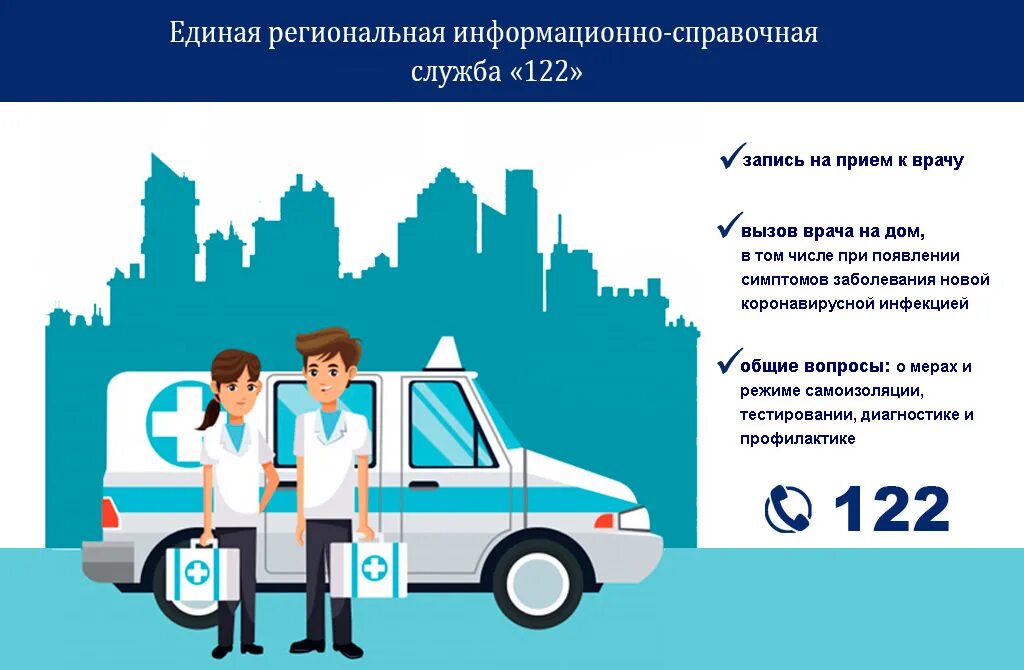 Единая региональная информационно-справочная служба «122»

✓запись на прием к врачу

✓вызов врача на дом, в том числе при появлении симптомов заболевания новой коронавирусной инфекцией

✓общие вопросы: о мерах и режиме самоизоляции, тестировании, диагностике и профилактике

122